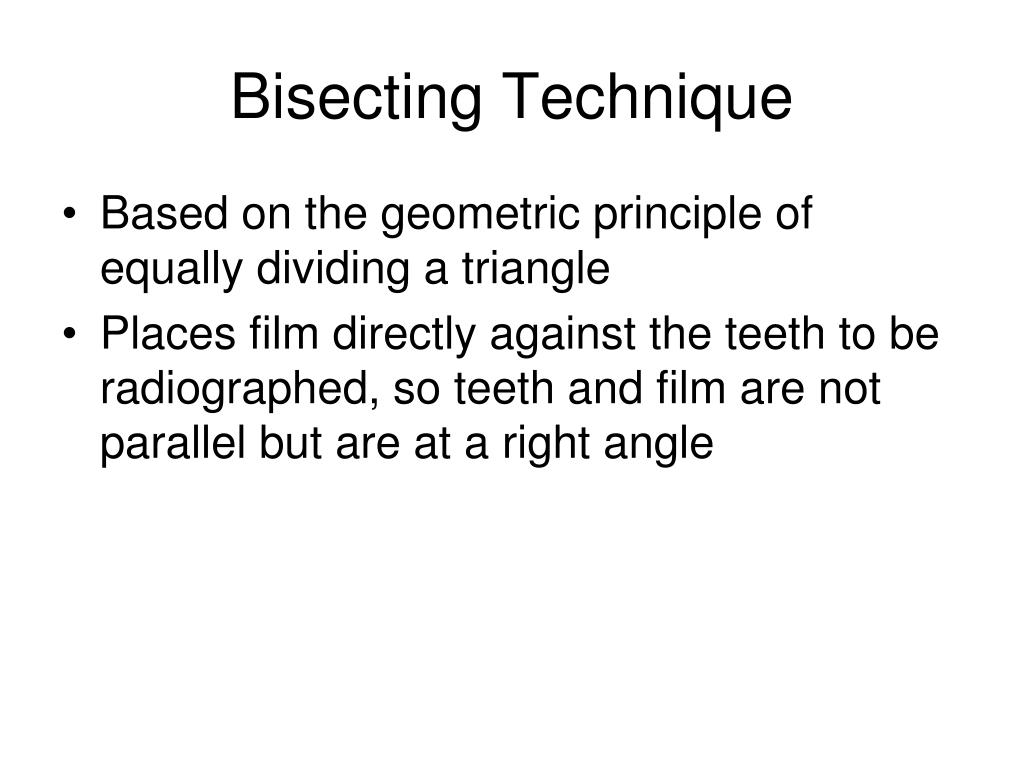 Bisecting Technique

• Based on the geometric principle of equally dividing a triangle
• Places film directly against the teeth to be radiographed, so teeth and film are not parallel but are at a right angle